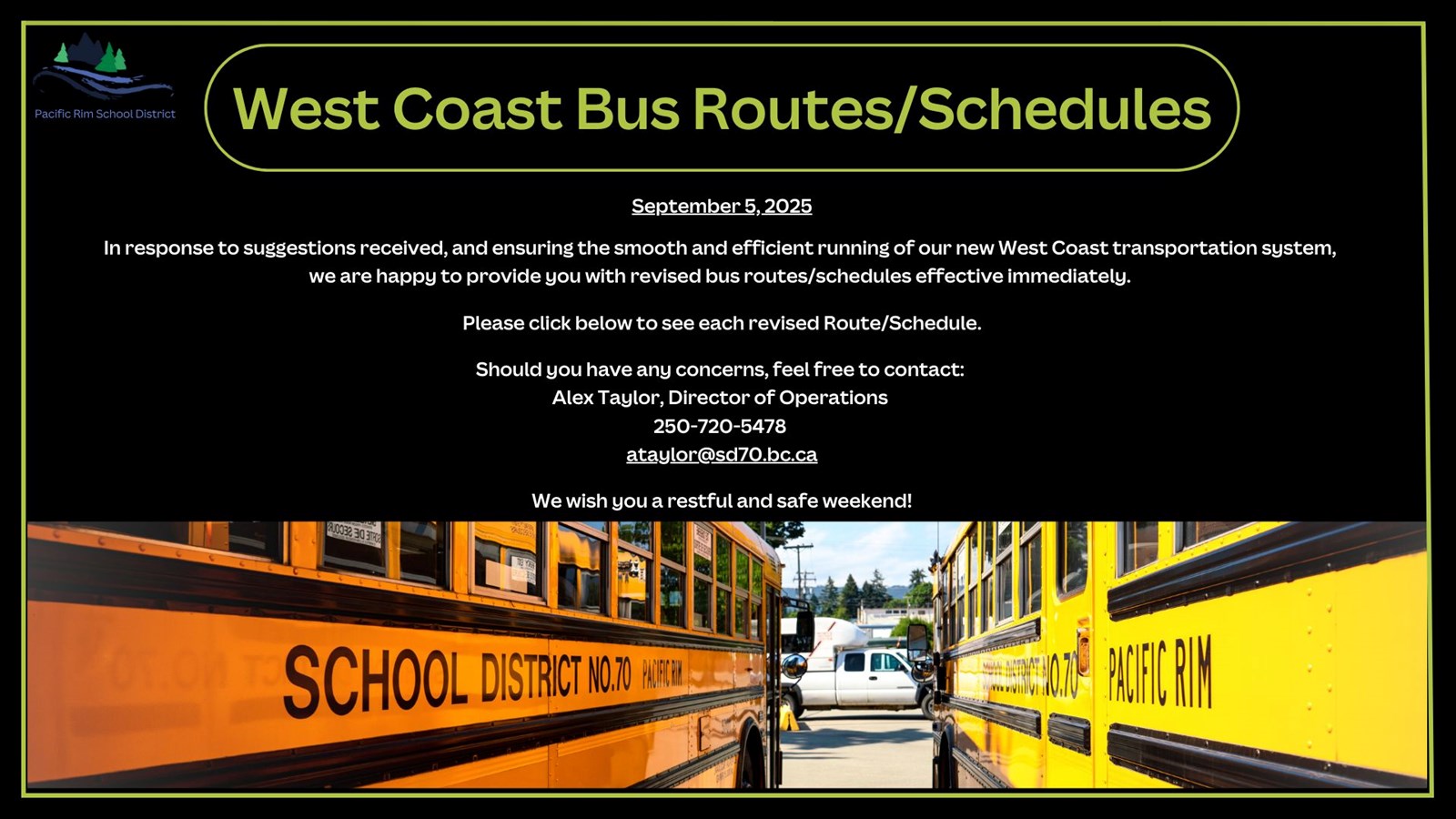 Pacific Rim School District

West Coast Bus Routes/Schedules

September 5, 2025

In response to suggestions received, and ensuring the smooth and efficient running of our new West Coast transportation system, we are happy to provide you with revised bus routes/schedules effective immediately.

Please click below to see each revised Route/Schedule.

Should you have any concerns, feel free to contact:
Alex Taylor, Director of Operations
250-720-5478
ataylor@sd70.bc.ca

We wish you a restful and safe weekend!

SCHOOL DISTRICT NO.70 PACIFIC RIM

SCHOOL DISTRICT NO.70 PACIFIC RIM